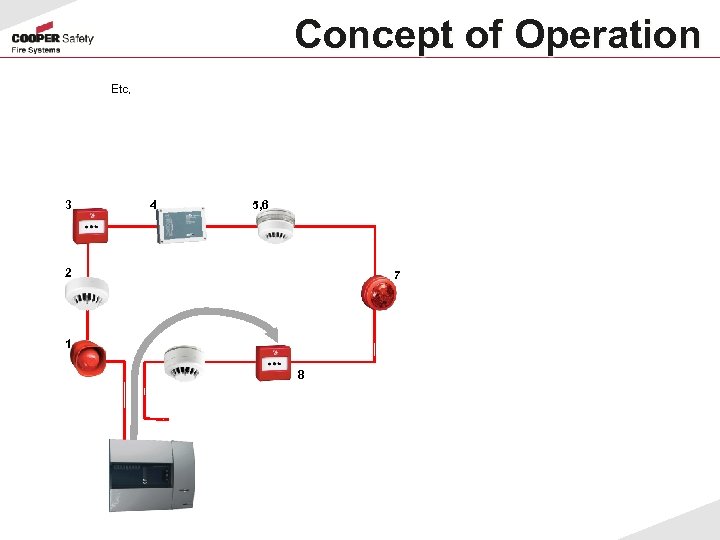 COOPER Safety
Fire Systems

Concept of Operation

Etc,

3
4
5,6
2
7
1
8